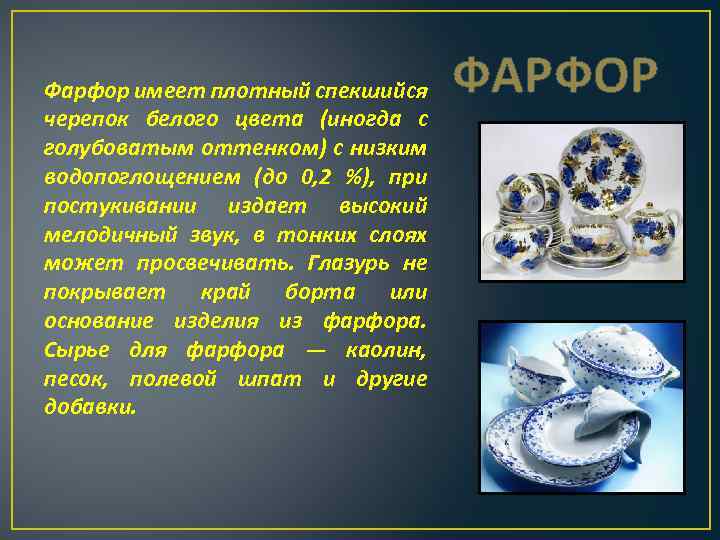 ФАРФОР

Фарфор имеет плотный спекшийся черепок белого цвета (иногда с голубоватым оттенком) с низким водопоглощением (до 0,2 %), при постукивании издает высокий мелодичный звук, в тонких слоях может просвечивать. Глазурь не покрывает край борта или основание изделия из фарфора. Сырье для фарфора — каолин, песок, полевой шпат и другие добавки.